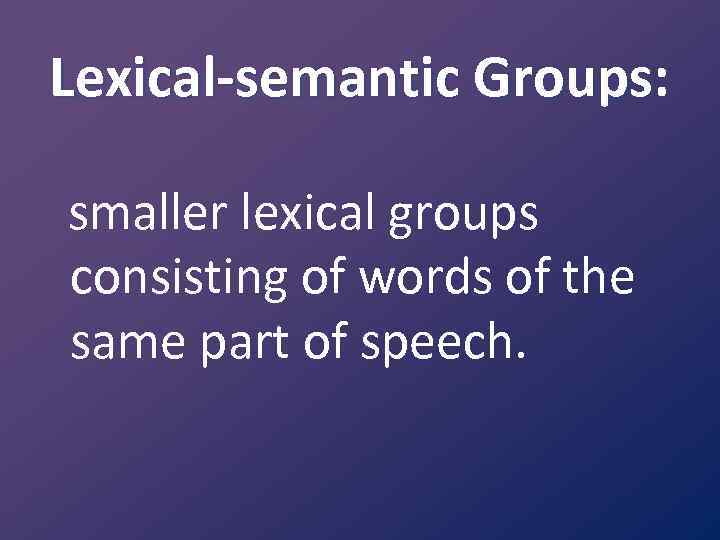 Lexical-semantic Groups:

smaller lexical groups consisting of words of the same part of speech.